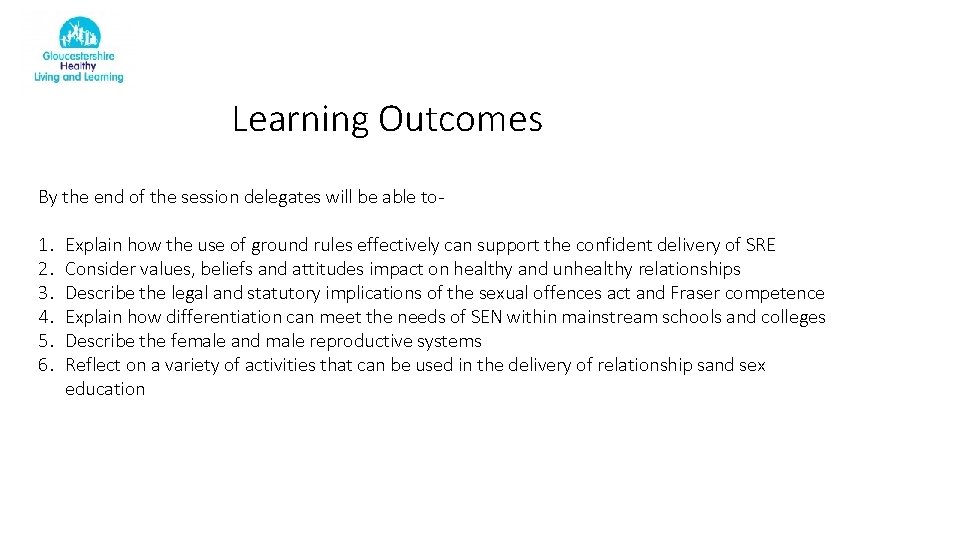 Gloucestershire Healthy Living and Learning

Learning Outcomes

By the end of the session delegates will be able to-

1. Explain how the use of ground rules effectively can support the confident delivery of SRE
2. Consider values, beliefs and attitudes impact on healthy and unhealthy relationships
3. Describe the legal and statutory implications of the sexual offences act and Fraser competence
4. Explain how differentiation can meet the needs of SEN within mainstream schools and colleges
5. Describe the female and male reproductive systems
6. Reflect on a variety of activities that can be used in the delivery of relationship sand sex education